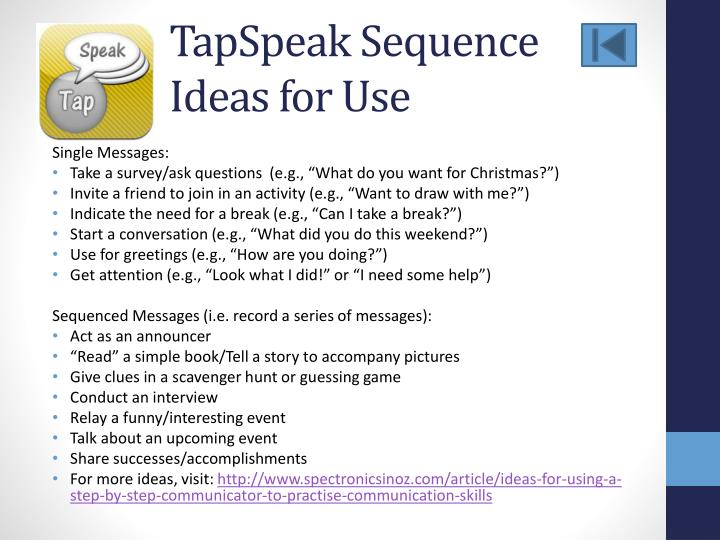 Speak
Tap

TapSpeak Sequence Ideas for Use

Single Messages:
• Take a survey/ask questions (e.g., “What do you want for Christmas?”)
• Invite a friend to join in an activity (e.g., “Want to draw with me?”)
• Indicate the need for a break (e.g., “Can I take a break?”)
• Start a conversation (e.g., “What did you do this weekend?”)
• Use for greetings (e.g., “How are you doing?”)
• Get attention (e.g., “Look what I did!” or “I need some help”)

Sequenced Messages (i.e. record a series of messages):
• Act as an announcer
• “Read” a simple book/Tell a story to accompany pictures
• Give clues in a scavenger hunt or guessing game
• Conduct an interview
• Relay a funny/interesting event
• Talk about an upcoming event
• Share successes/accomplishments
• For more ideas, visit: http://www.spectronicsinoz.com/article/ideas-for-using-a-step-by-step-communicator-to-practise-communication-skills